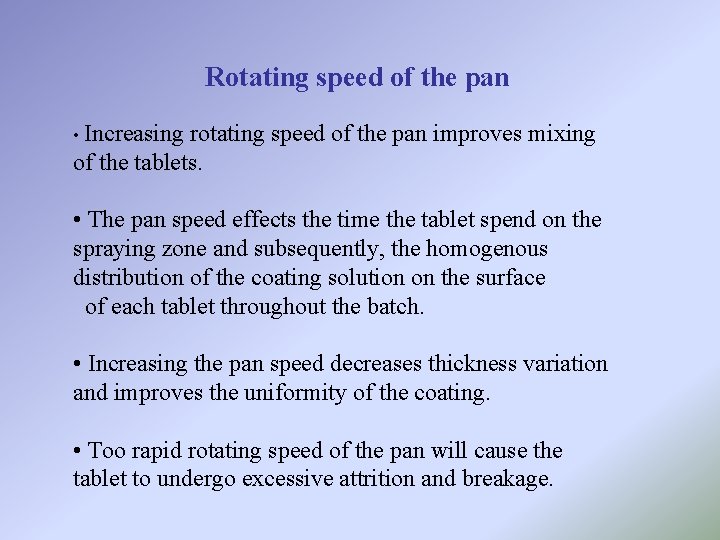 Rotating speed of the pan

• Increasing rotating speed of the pan improves mixing of the tablets.

• The pan speed effects the time the tablet spend on the spraying zone and subsequently, the homogenous distribution of the coating solution on the surface of each tablet throughout the batch.

• Increasing the pan speed decreases thickness variation and improves the uniformity of the coating.

• Too rapid rotating speed of the pan will cause the tablet to undergo excessive attrition and breakage.